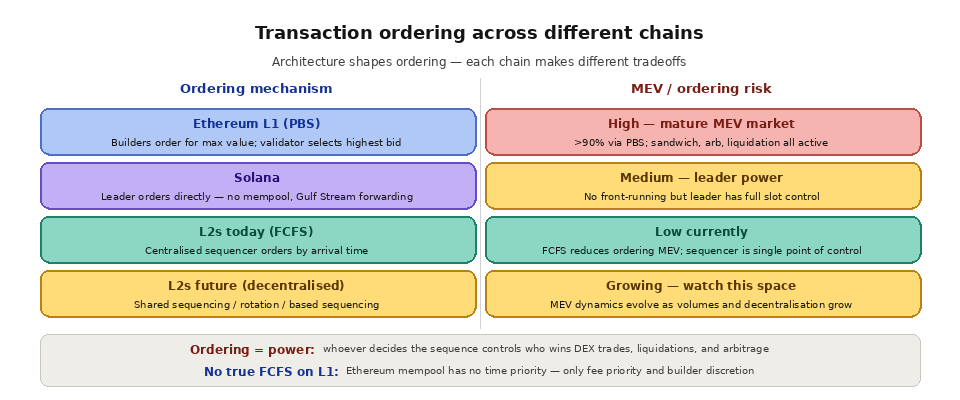 Transaction ordering across different chains

Architecture shapes ordering — each chain makes different tradeoffs

Ordering mechanism

Ethereum L1 (PBS)
Builders order for max value; validator selects highest bid

Solana
Leader orders directly — no mempool, Gulf Stream forwarding

L2s today (FCFS)
Centralised sequencer orders by arrival time

L2s future (decentralised)
Shared sequencing / rotation / based sequencing

MEV / ordering risk

High — mature MEV market
>90% via PBS; sandwich, arb, liquidation all active

Medium — leader power
No front-running but leader has full slot control

Low currently
FCFS reduces ordering MEV; sequencer is single point of control

Growing — watch this space
MEV dynamics evolve as volumes and decentralisation grow

Ordering = power: whoever decides the sequence controls who wins DEX trades, liquidations, and arbitrage
No true FCFS on L1: Ethereum mempool has no time priority — only fee priority and builder discretion